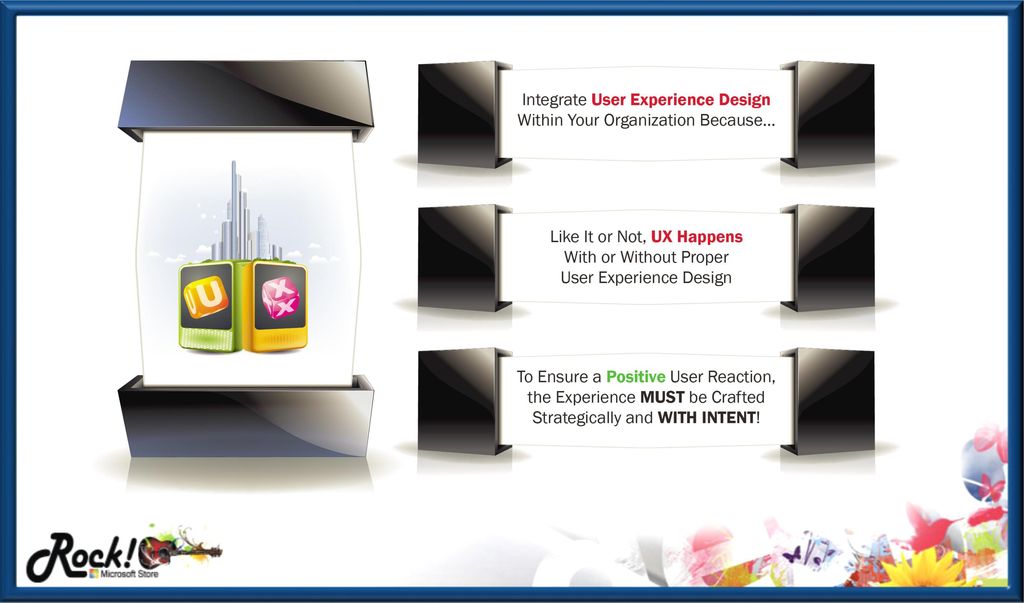 U

X

Integrate User Experience Design Within Your Organization Because...

Like It or Not, UX Happens With or Without Proper User Experience Design

To Ensure a Positive User Reaction, the Experience MUST be Crafted Strategically and WITH INTENT!

Rock!

Microsoft Store